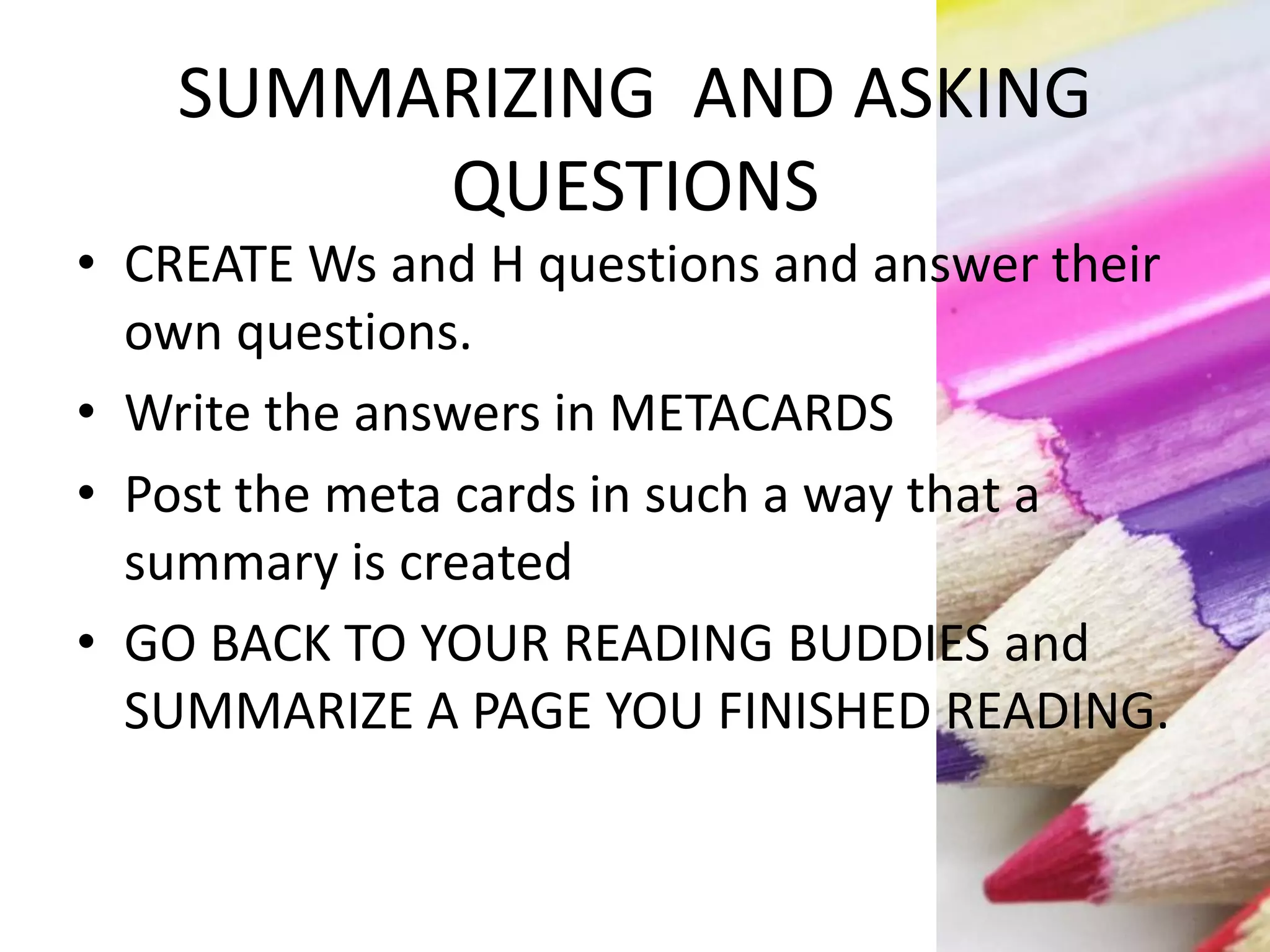 SUMMARIZING AND ASKING QUESTIONS

• CREATE Ws and H questions and answer their own questions.
• Write the answers in METACARDS
• Post the meta cards in such a way that a summary is created
• GO BACK TO YOUR READING BUDDIES and SUMMARIZE A PAGE YOU FINISHED READING.